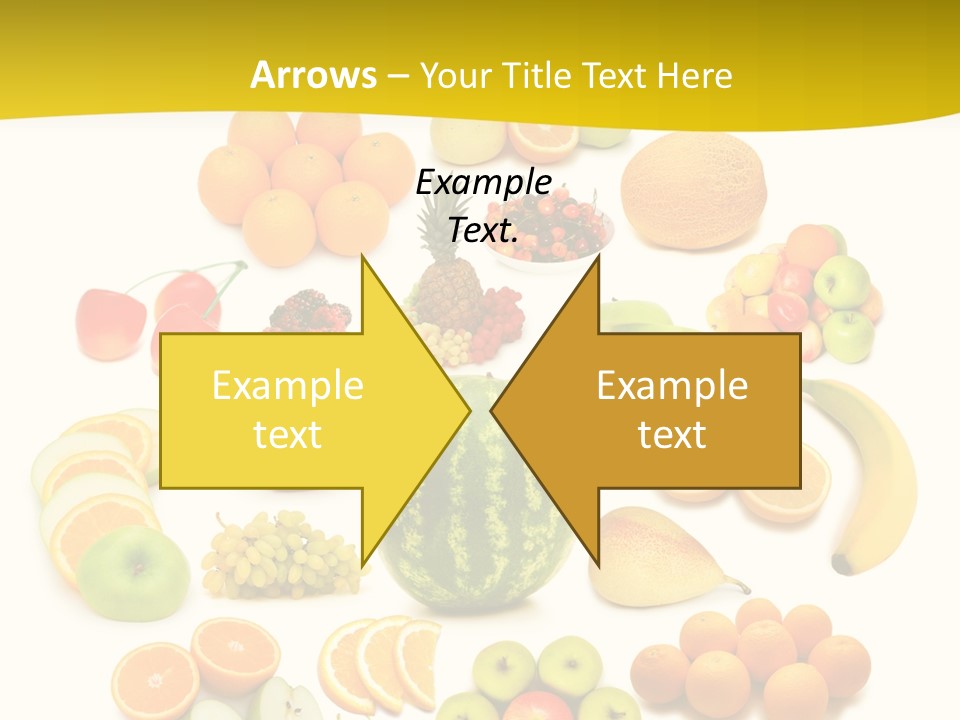 Arrows – Your Title Text Here

Example Text.

Example text

Example text